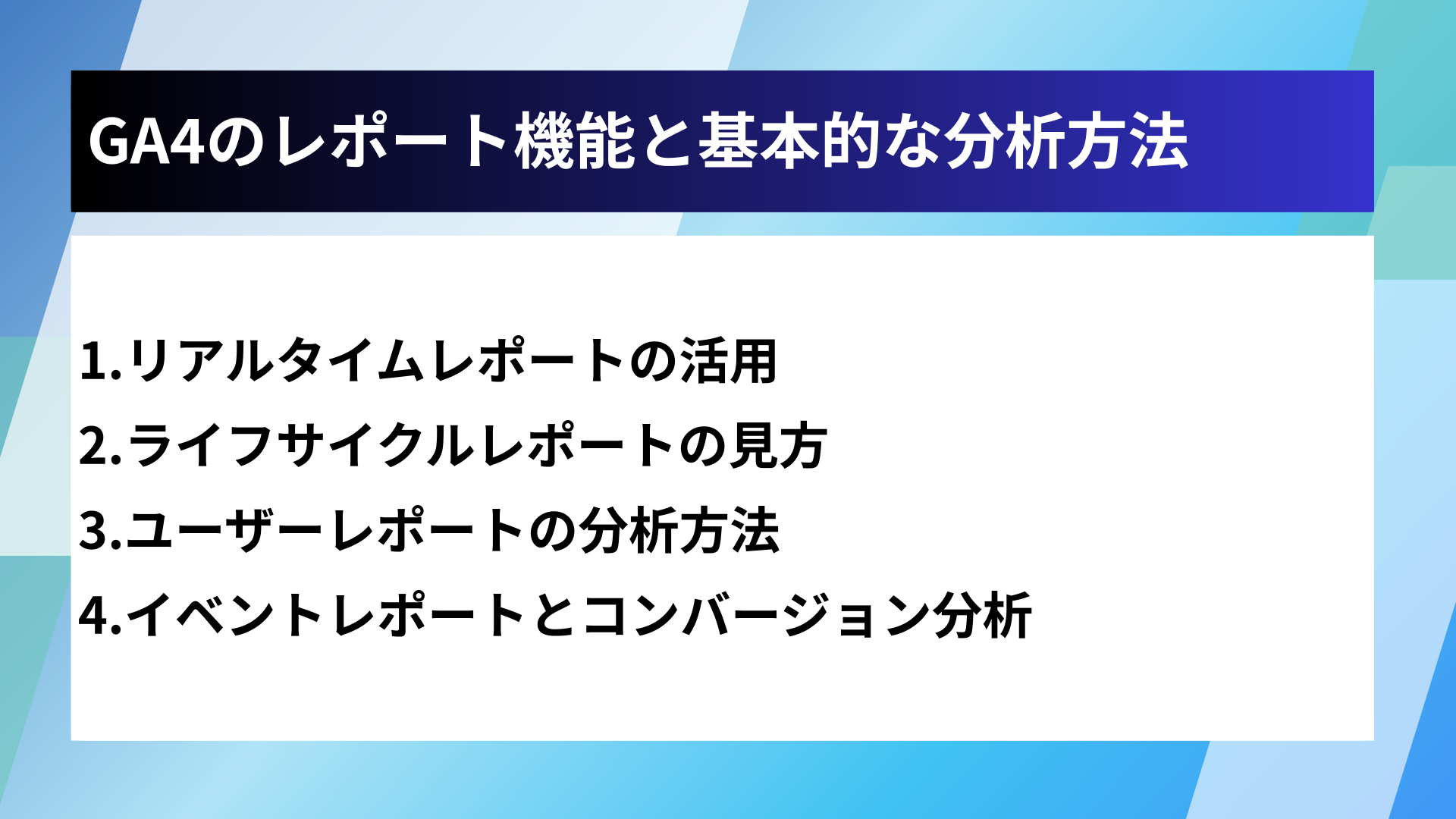 GA4のレポート機能と基本的な分析方法

1.リアルタイムレポートの活用
2.ライフサイクルレポートの見方
3.ユーザーレポートの分析方法
4.イベントレポートとコンバージョン分析